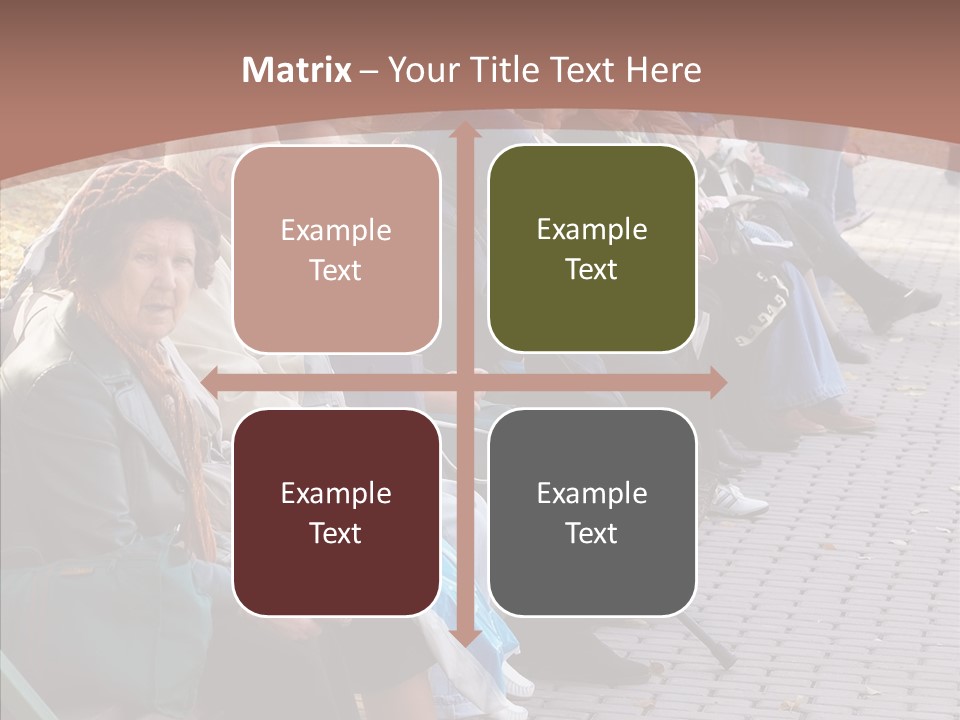 Matrix – Your Title Text Here

Example Text

Example Text

Example Text

Example Text